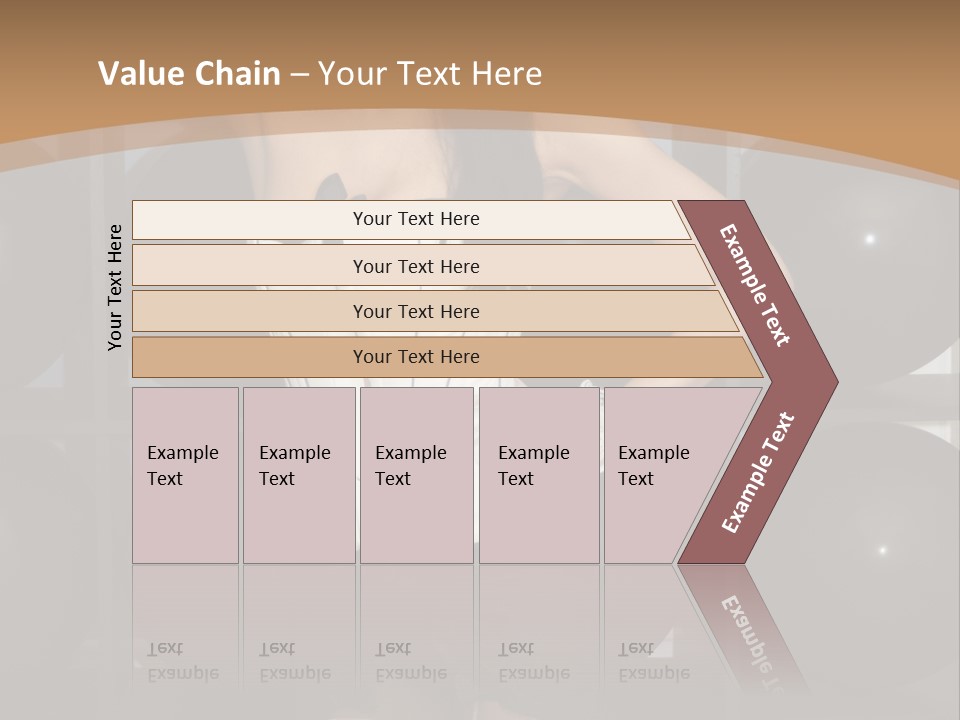 Value Chain – Your Text Here

Your Text Here

Your Text Here

Your Text Here

Your Text Here

Your Text Here

Example Text

Example Text

Example Text

Example Text

Example Text

Example Text

Example Text